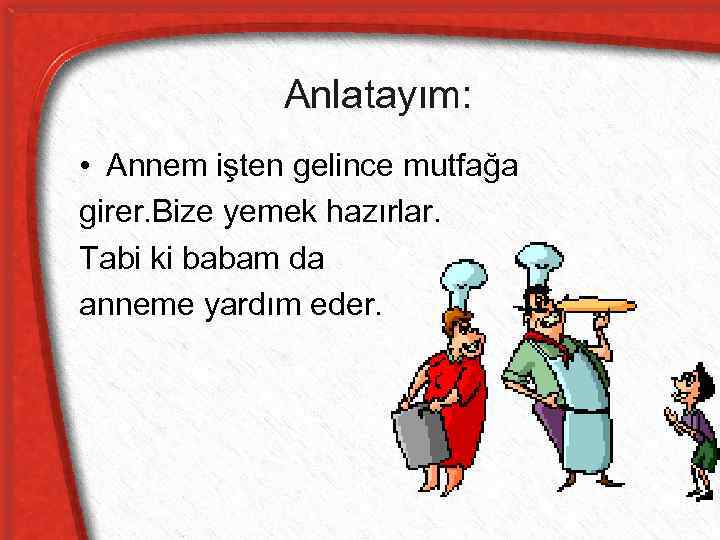 Anlatayım:

• Annem işten gelince mutfağa girer.Bize yemek hazırlar. Tabi ki babam da anneme yardım eder.